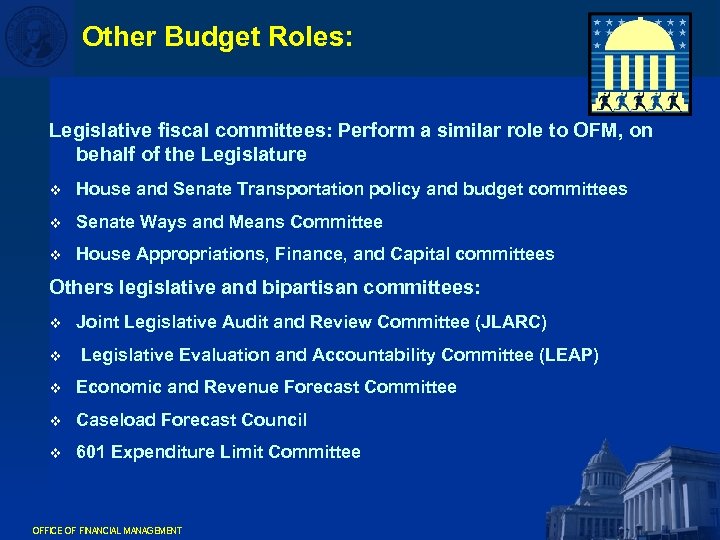 Other Budget Roles:

Legislative fiscal committees: Perform a similar role to OFM, on behalf of the Legislature

❖ House and Senate Transportation policy and budget committees

❖ Senate Ways and Means Committee

❖ House Appropriations, Finance, and Capital committees

Others legislative and bipartisan committees:

❖ Joint Legislative Audit and Review Committee (JLARC)

❖ Legislative Evaluation and Accountability Committee (LEAP)

❖ Economic and Revenue Forecast Committee

❖ Caseload Forecast Council

❖ 601 Expenditure Limit Committee

OFFICE OF FINANCIAL MANAGEMENT